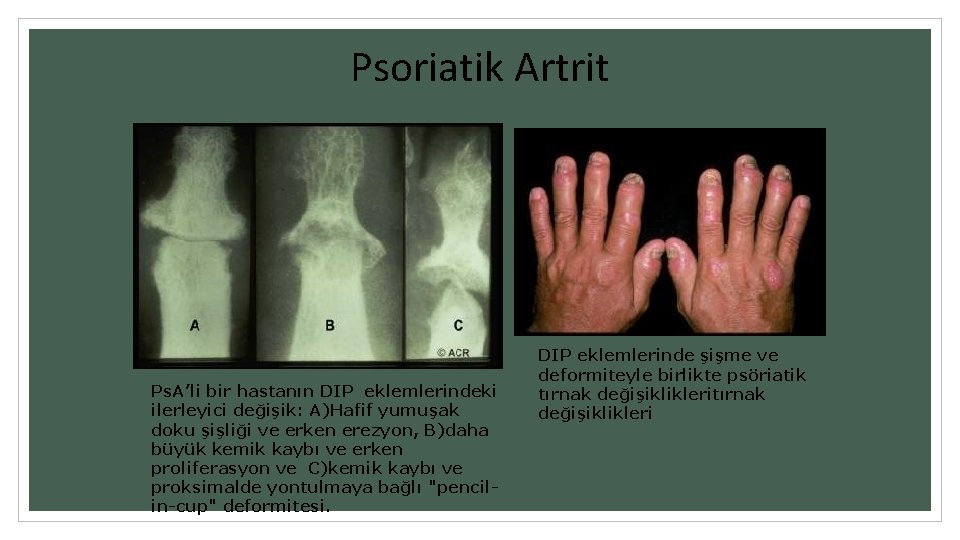 Psoriatik Artrit

A

B

C

© ACR

PsA'li bir hastanın DIP eklemlerindeki ilerleyici değişik: A)Hafif yumuşak doku şişliği ve erken erezyon, B)daha büyük kemik kaybı ve erken proliferasyon ve C)kemik kaybı ve proksimalde yontulmaya bağlı "pencil-in-cup" deformitesi.

DIP eklemlerinde şişme ve deformiteyle birlikte psöriatik tırnak değişiklikleritırnak değişiklikleri